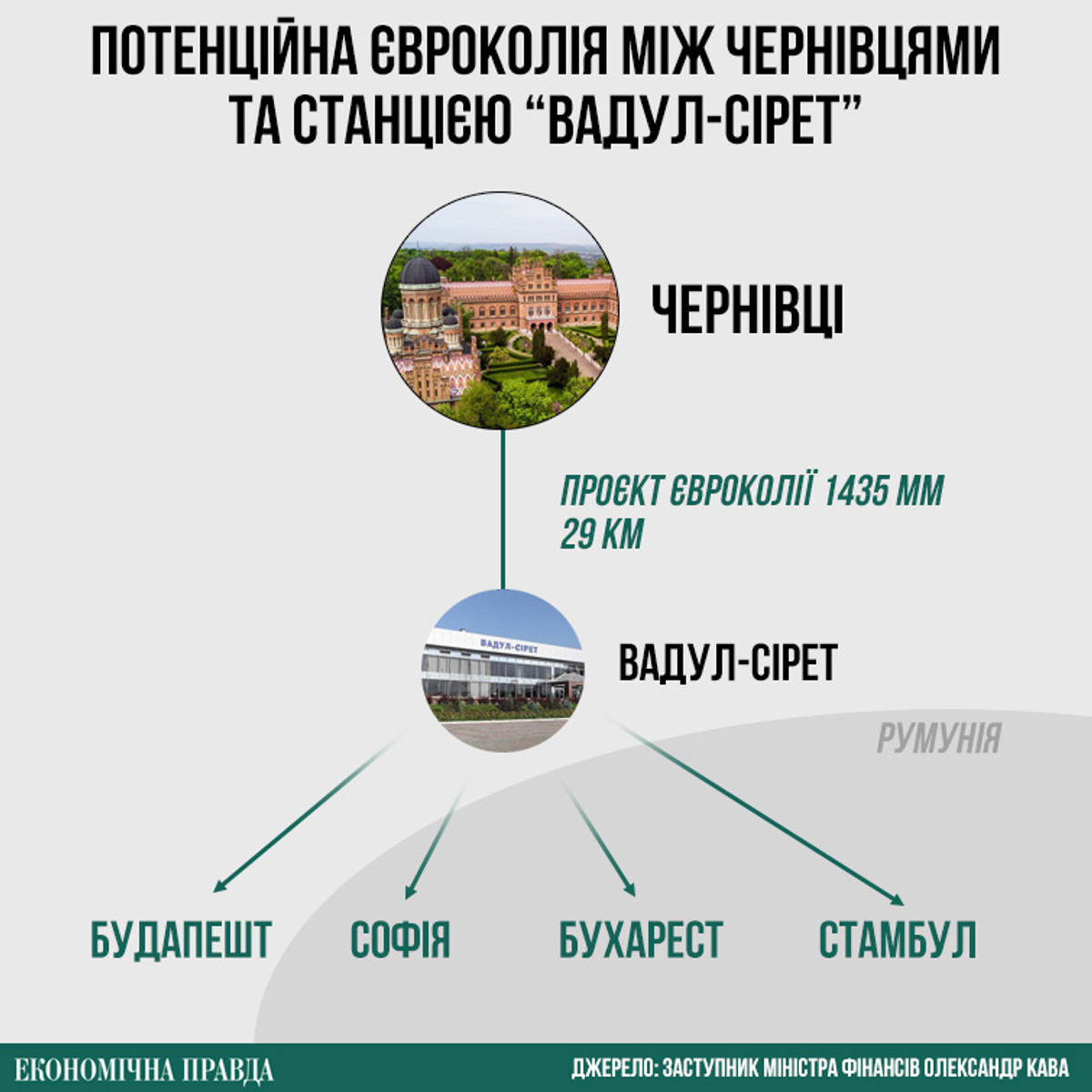 ПОТЕНЦІЙНА ЄВРОКОЛІЯ МІЖ ЧЕРНІВЦЯМИ ТА СТАНЦІЄЮ “ВАДУЛ-СІРЕТ”

ЧЕРНІВЦІ

ПРОЄКТ ЄВРОКОЛІЇ 1435 ММ
29 КМ

ВАДУЛ-СІРЕТ

ВАДУЛ-СІРЕТ

РУМУНІЯ

БУДАПЕШТ СОФІЯ БУХАРЕСТ СТАМБУЛ

ЕКОНОМІЧНА ПРАВДА

ДЖЕРЕЛО: ЗАСТУПНИК МІНІСТРА ФІНАНСІВ ОЛЕКСАНДР КАВА